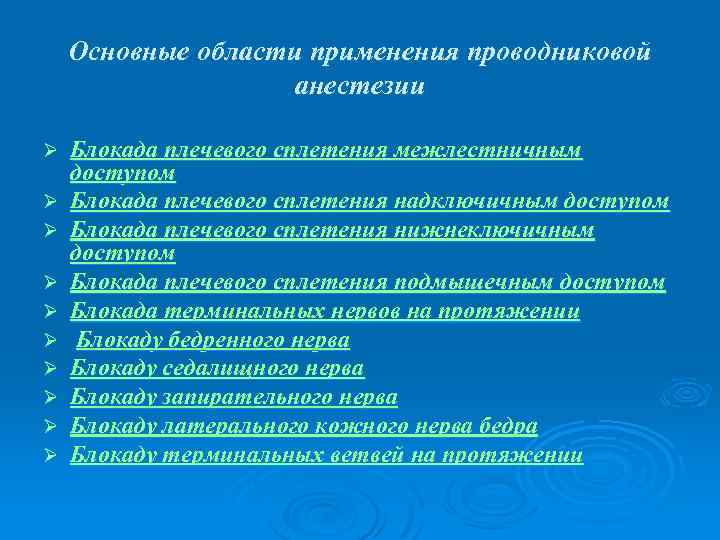 Основные области применения проводниковой анестезии

➢ Блокада плечевого сплетения межлестничным доступом
➢ Блокада плечевого сплетения надключичным доступом
➢ Блокада плечевого сплетения нижнеключичным доступом
➢ Блокада плечевого сплетения подмышечным доступом
➢ Блокада терминальных нервов на протяжении
➢ Блокаду бедренного нерва
➢ Блокаду седалищного нерва
➢ Блокаду запирательного нерва
➢ Блокаду латерального кожного нерва бедра
➢ Блокаду терминальных ветвей на протяжении